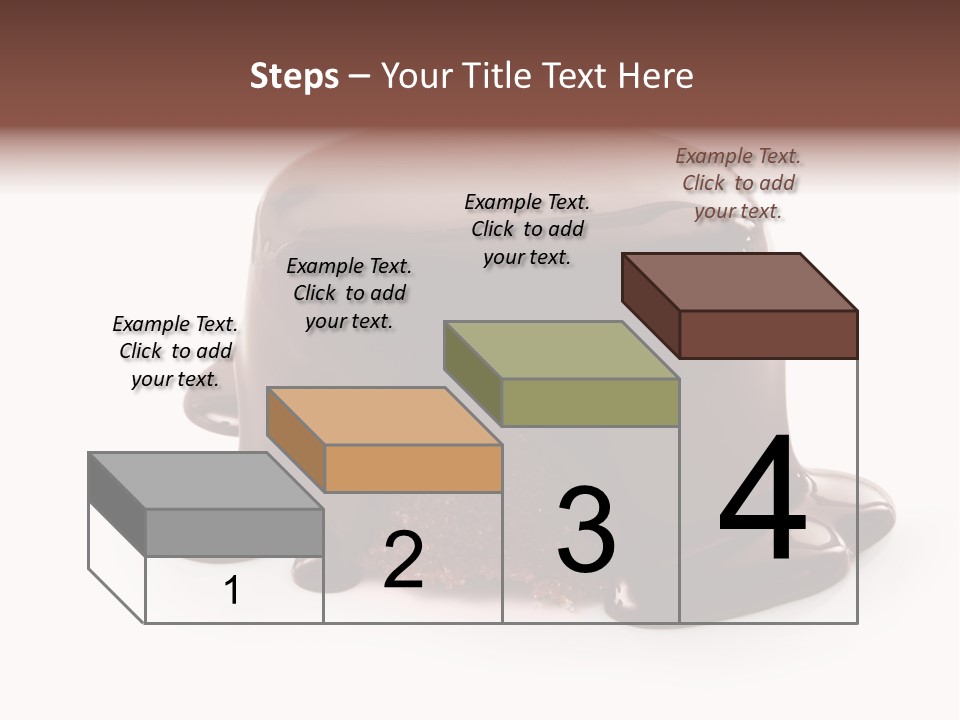 Steps – Your Title Text Here

Example Text. Click to add your text.

Example Text. Click to add your text.

Example Text. Click to add your text.

Example Text. Click to add your text.

1

2

3

4